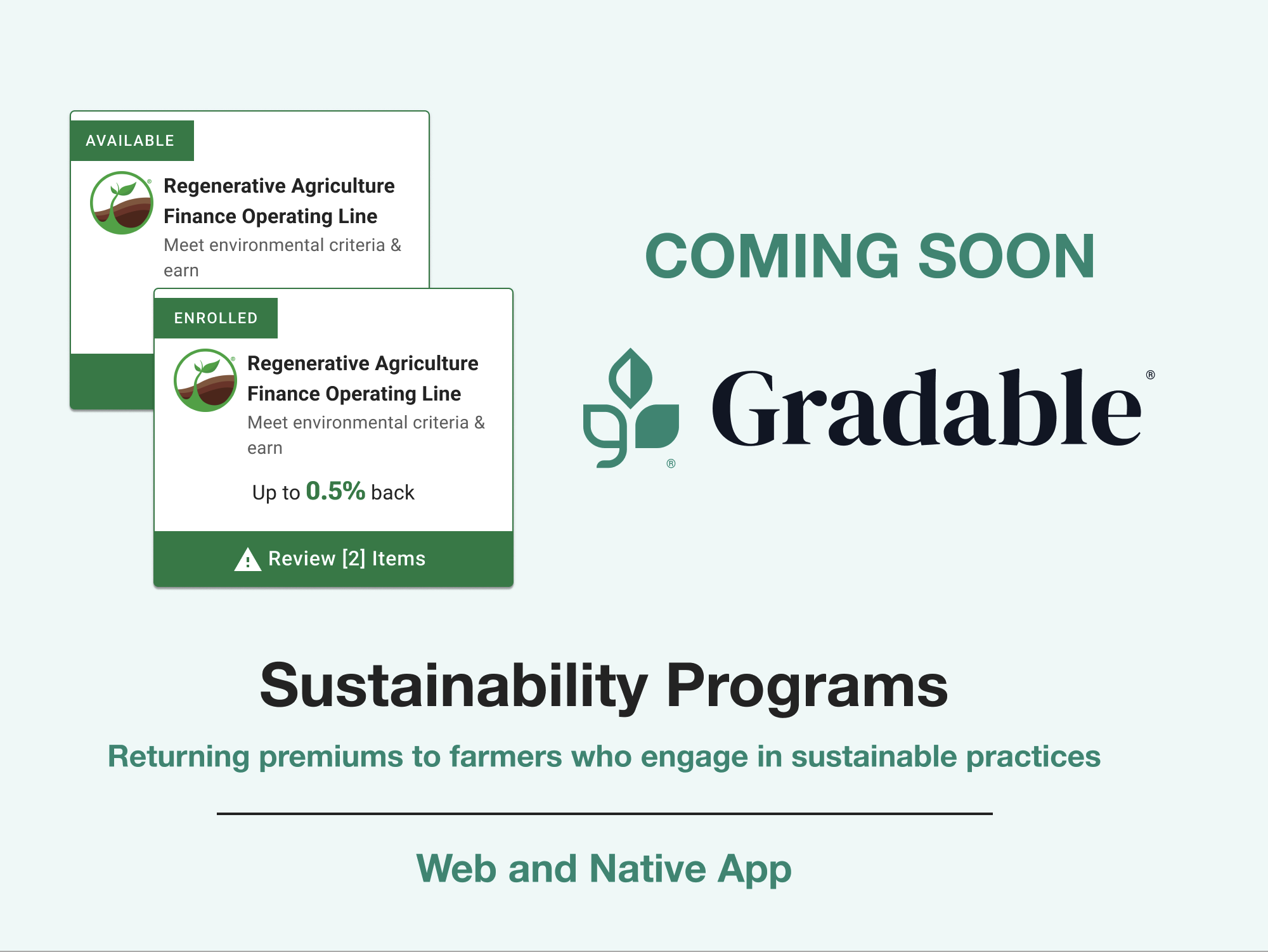 AVAILABLE

Regenerative Agriculture Finance Operating Line

Meet environmental criteria & earn

ENROLLED

Regenerative Agriculture Finance Operating Line

Meet environmental criteria & earn

Up to 0.5% back

Review [2] Items

COMING SOON

Gradable®

Sustainability Programs

Returning premiums to farmers who engage in sustainable practices

Web and Native App